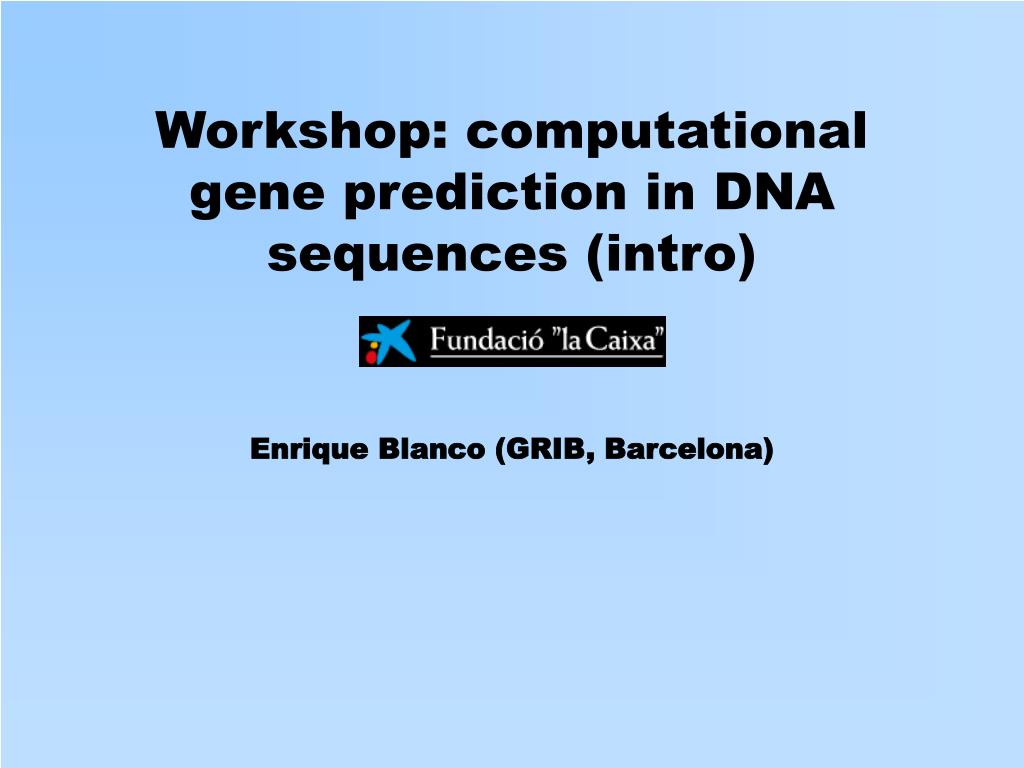 Workshop: computational gene prediction in DNA sequences (intro)

Fundació "la Caixa"

Enrique Blanco (GRIB, Barcelona)